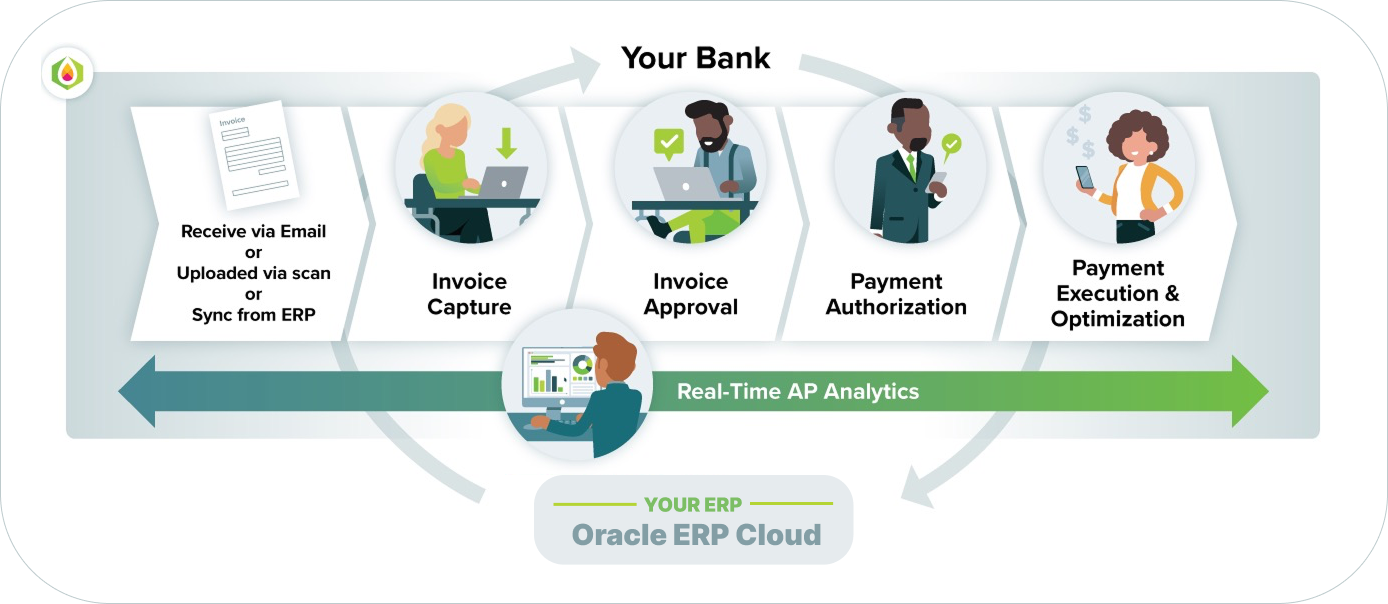 Your Bank

Invoice

Receive via Email
or
Uploaded via scan
or
Sync from ERP

Invoice Capture

Invoice Approval

Payment Authorization

Payment Execution & Optimization

Real-Time AP Analytics

YOUR ERP
Oracle ERP Cloud